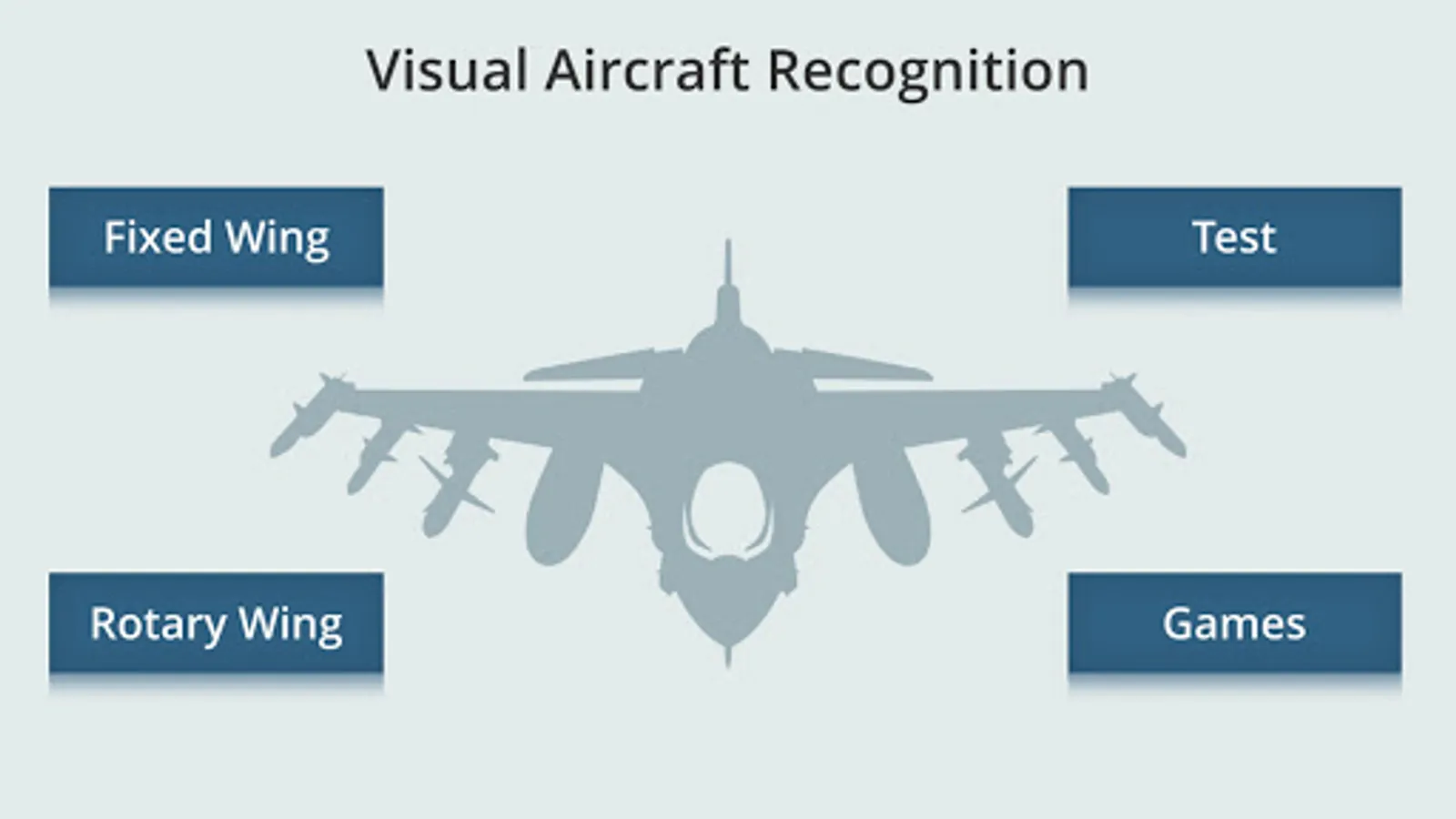 Visual Aircraft Recognition

Fixed Wing

Test

Rotary Wing

Games